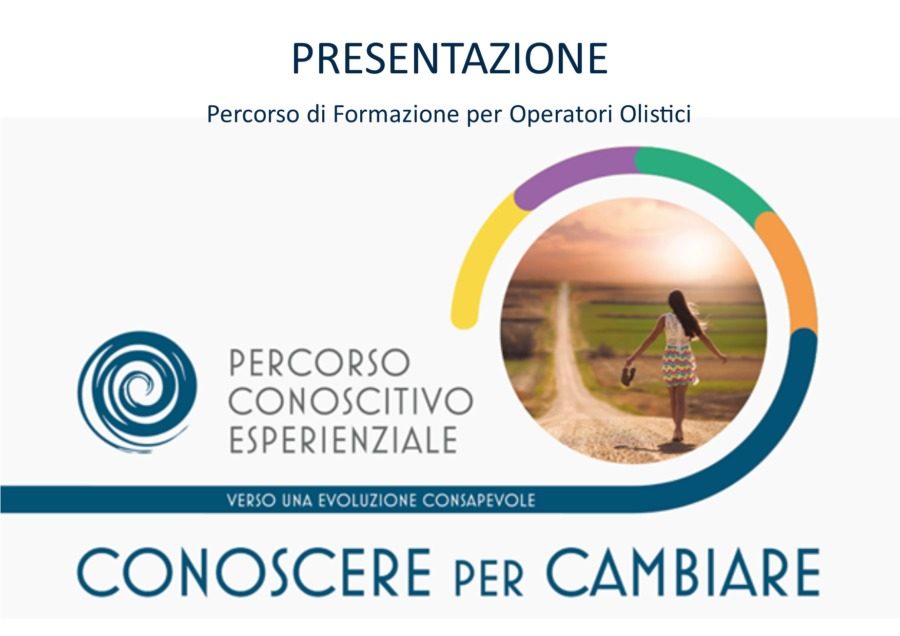 PRESENTAZIONE

Percorso di Formazione per Operatori Olistici

PERCORSO
CONOSCITIVO
ESPERIENZIALE

VERSO UNA EVOLUZIONE CONSAPEVOLE

CONOSCERE PER CAMBIARE